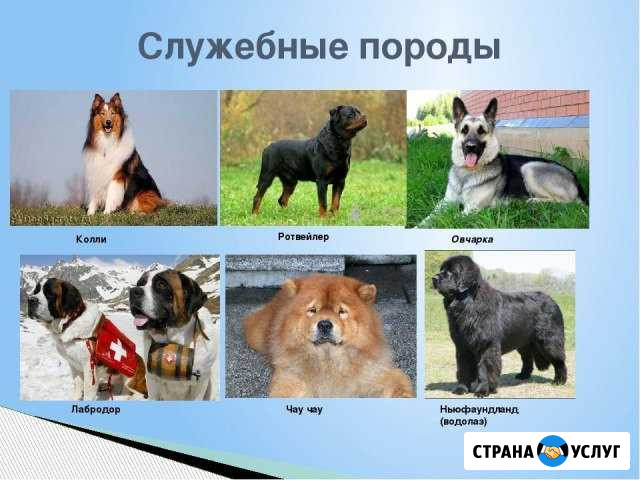 Служебные породы

Колли

Ротвейлер

Овчарка

Лабродор

Чау чау

Ньюфаундланд (водолаз)

СТРАНА УСЛУГ